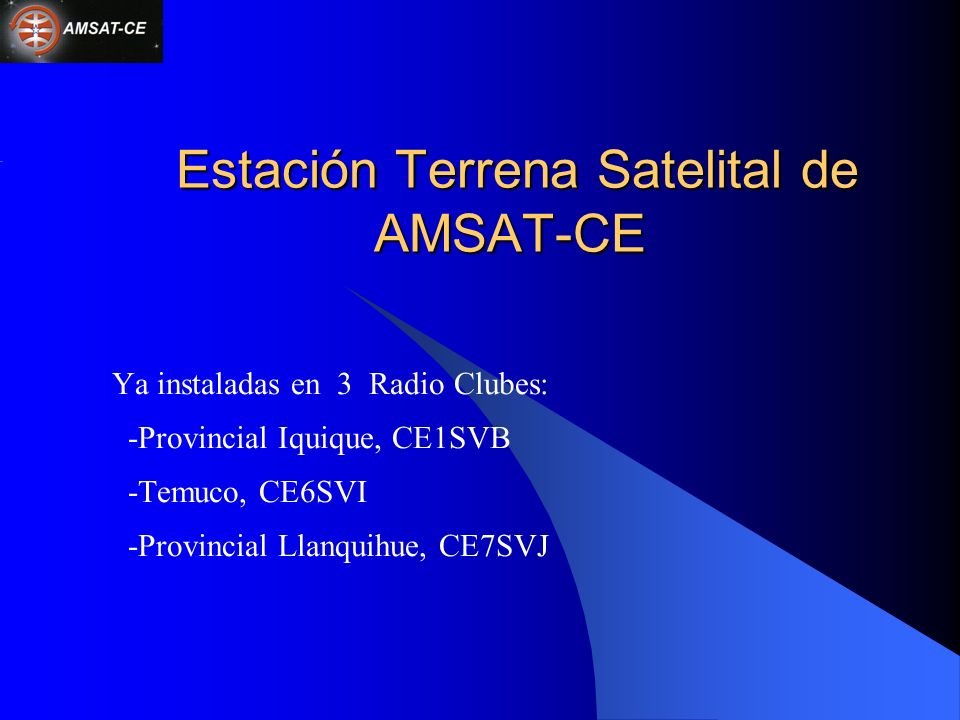 AMSAT-CE

Estación Terrena Satelital de AMSAT-CE

Ya instaladas en 3 Radio Clubes:
-Provincial Iquique, CE1SVB
-Temuco, CE6SVI
-Provincial Llanquihue, CE7SVJ